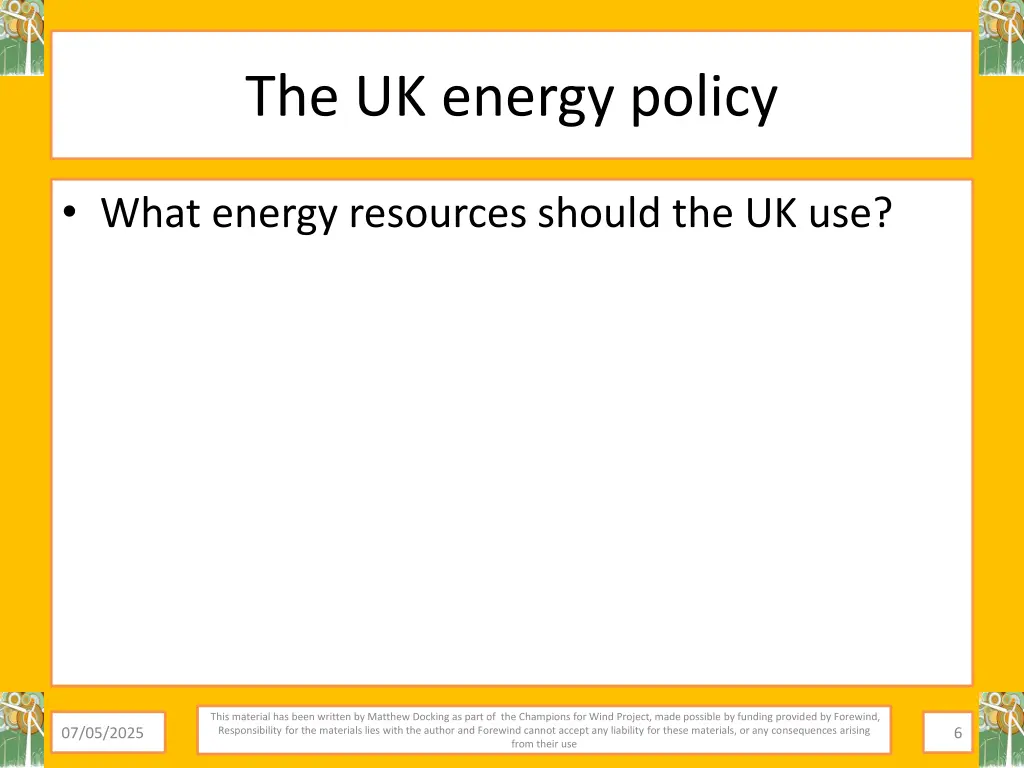 The UK energy policy

• What energy resources should the UK use?

07/05/2025

This material has been written by Matthew Docking as part of the Champions for Wind Project, made possible by funding provided by Forewind, Responsibility for the materials lies with the author and Forewind cannot accept any liability for these materials, or any consequences arising from their use

6